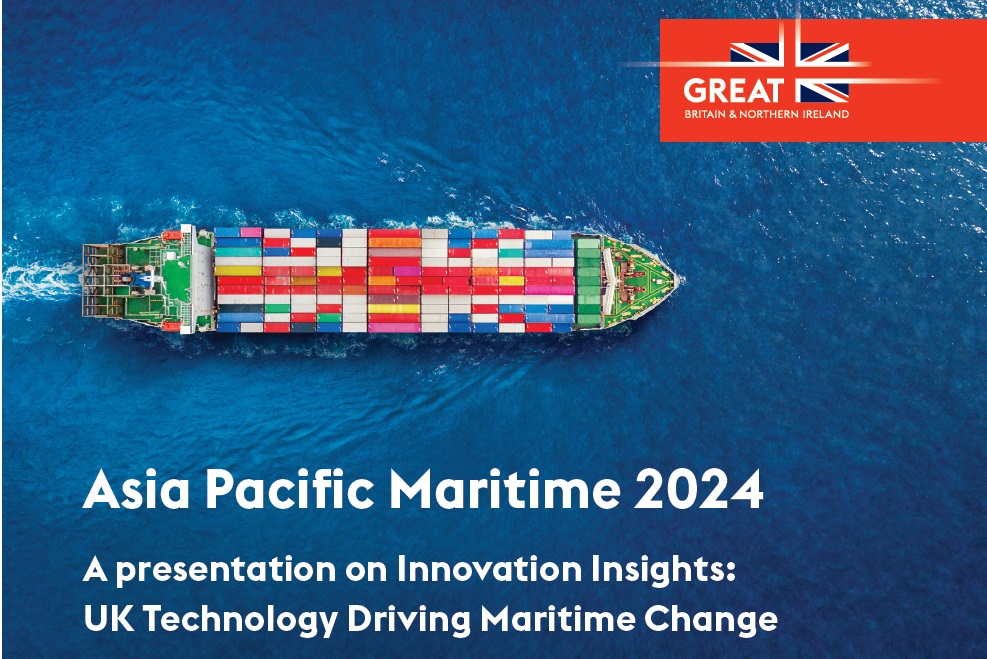 GREAT
BRITAIN & NORTHERN IRELAND

Asia Pacific Maritime 2024

A presentation on Innovation Insights: UK Technology Driving Maritime Change